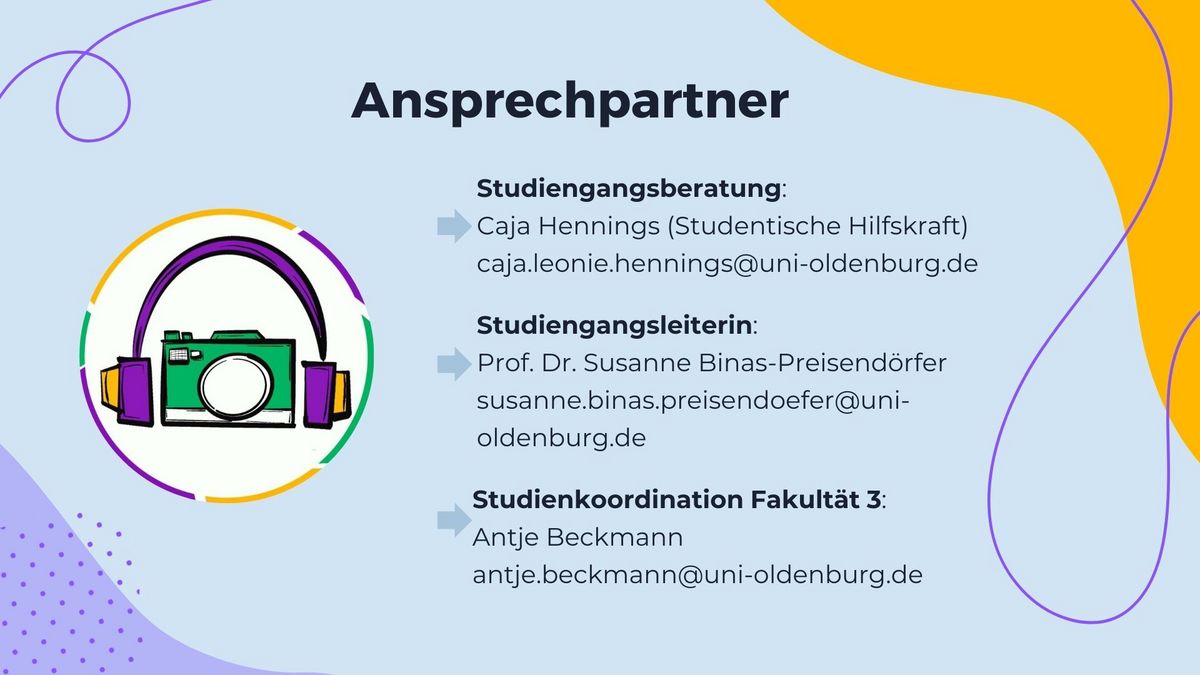 Ansprechpartner

Studiengangsberatung:
Caja Hennings (Studentische Hilfskraft)
caja.leonie.hennings@uni-oldenburg.de

Studiengangsleiterin:
Prof. Dr. Susanne Binas-Preisendörfer
susanne.binas.preisendoefer@uni-oldenburg.de

Studienkoordination Fakultät 3:
Antje Beckmann
antje.beckmann@uni-oldenburg.de